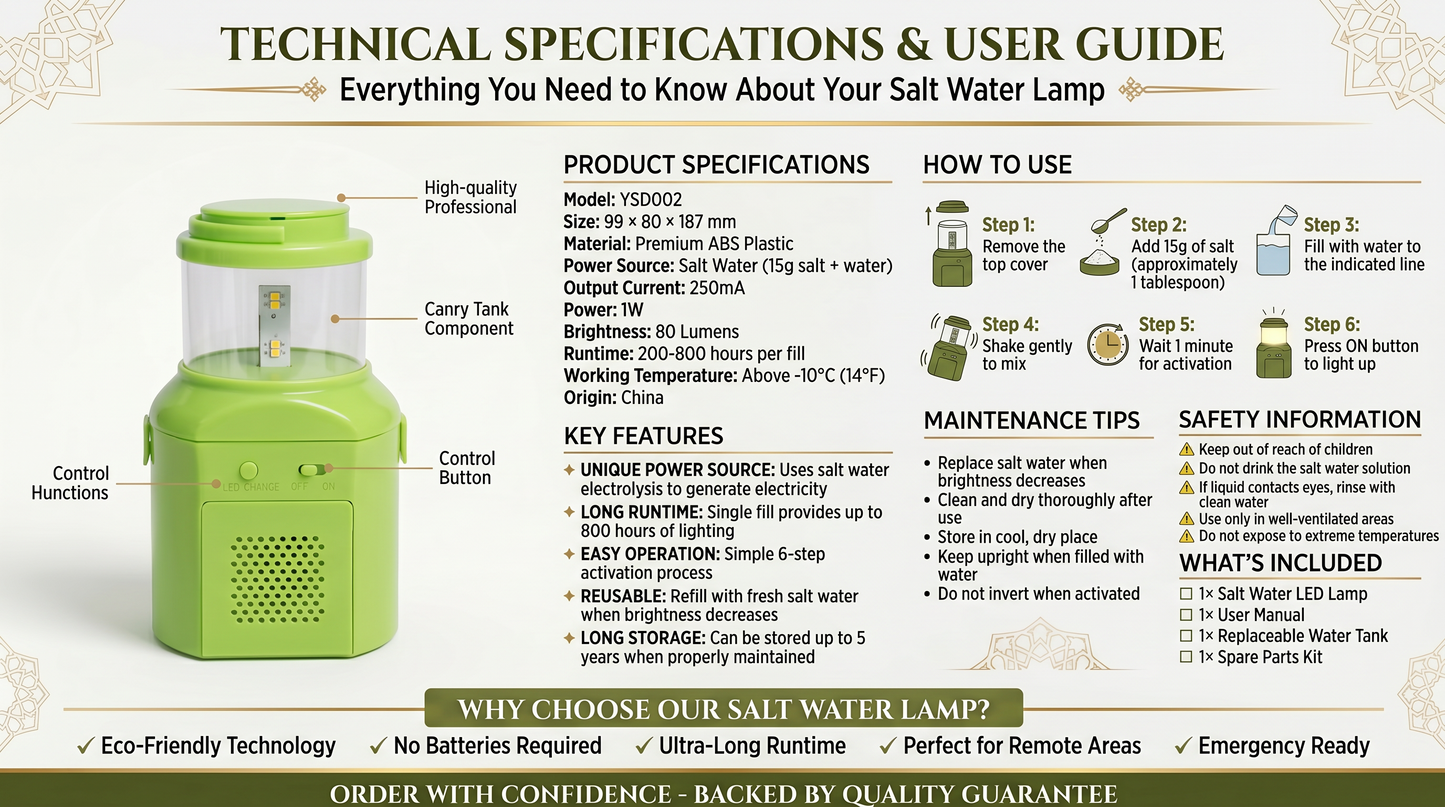 TECHNICAL SPECIFICATIONS & USER GUIDE

Everything You Need to Know About Your Salt Water Lamp

High-quality Professional

Canry Tank Component

Control Hunctions

Control Button

LED CHANGE OFF ON

PRODUCT SPECIFICATIONS

Model: YSD002
Size: 99 × 80 × 187 mm
Material: Premium ABS Plastic
Power Source: Salt Water (15g salt + water)
Output Current: 250mA
Power: 1W
Brightness: 80 Lumens
Runtime: 200-800 hours per fill
Working Temperature: Above -10°C (14°F)
Origin: China

KEY FEATURES

✦ UNIQUE POWER SOURCE: Uses salt water electrolysis to generate electricity
✦ LONG RUNTIME: Single fill provides up to 800 hours of lighting
✦ EASY OPERATION: Simple 6-step activation process
✦ REUSABLE: Refill with fresh salt water when brightness decreases
✦ LONG STORAGE: Can be stored up to 5 years when properly maintained

HOW TO USE

Step 1: Remove the top cover

Step 2: Add 15g of salt (approximately 1 tablespoon)

Step 3: Fill with water to the indicated line

Step 4: Shake gently to mix

Step 5: Wait 1 minute for activation

Step 6: Press ON button to light up

MAINTENANCE TIPS

• Replace salt water when brightness decreases
• Clean and dry thoroughly after use
• Store in cool, dry place
• Keep upright when filled with water
• Do not invert when activated

SAFETY INFORMATION

⚠ Keep out of reach of children
⚠ Do not drink the salt water solution
⚠ If liquid contacts eyes, rinse with clean water
⚠ Use only in well-ventilated areas
⚠ Do not expose to extreme temperatures

WHAT'S INCLUDED

☐ 1× Salt Water LED Lamp
☐ 1× User Manual
☐ 1× Replaceable Water Tank
☐ 1× Spare Parts Kit

WHY CHOOSE OUR SALT WATER LAMP?

✓ Eco-Friendly Technology ✓ No Batteries Required ✓ Ultra-Long Runtime ✓ Perfect for Remote Areas ✓ Emergency Ready

ORDER WITH CONFIDENCE - BACKED BY QUALITY GUARANTEE